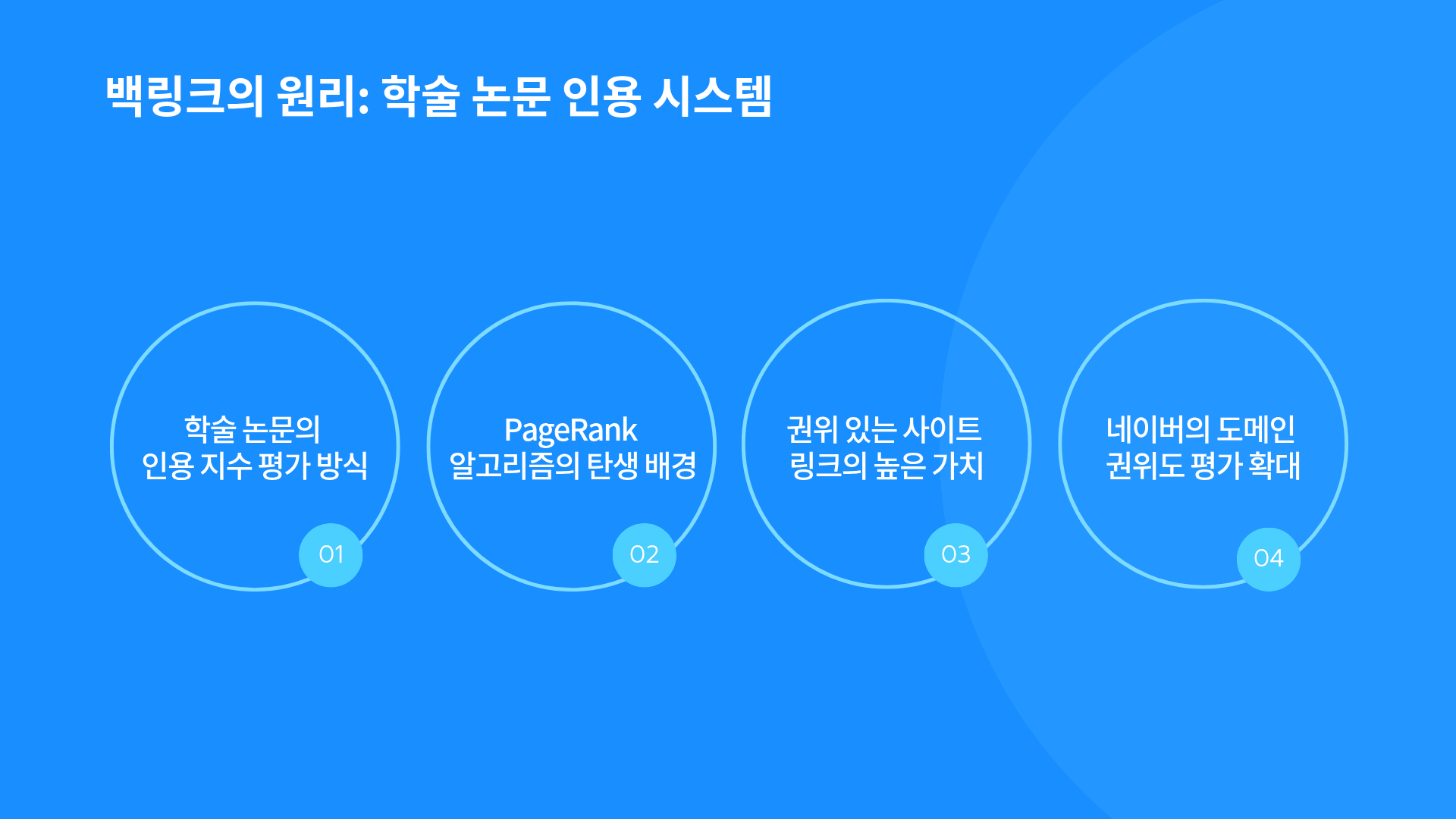 백링크의 원리: 학술 논문 인용 시스템

학술 논문의 인용 지수 평가 방식

01

PageRank 알고리즘의 탄생 배경

02

권위 있는 사이트 링크의 높은 가치

03

네이버의 도메인 권위도 평가 확대

04